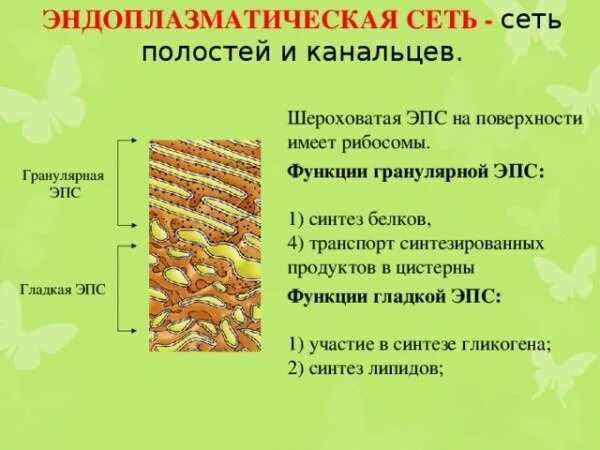 ЭНДОПЛАЗМАТИЧЕСКАЯ СЕТЬ - сеть полостей и канальцев.

Гранулярная ЭПС

Гладкая ЭПС

Шероховатая ЭПС на поверхности имеет рибосомы.

Функции гранулярной ЭПС:

1) синтез белков,
4) транспорт синтезированных продуктов в цистерны

Функции гладкой ЭПС:

1) участие в синтезе гликогена;
2) синтез липидов;